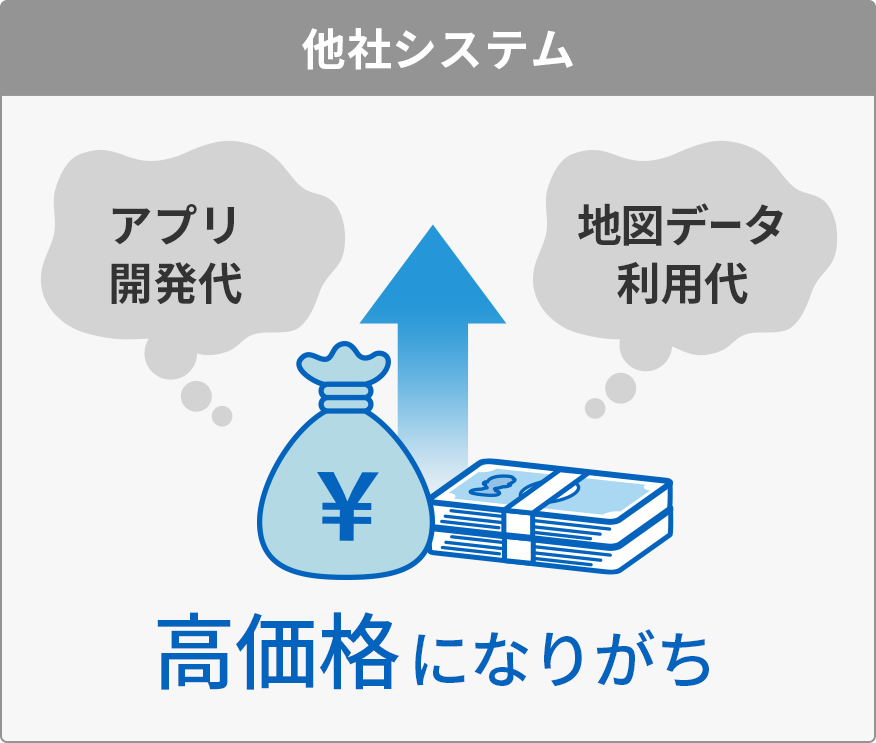 他社システム

アプリ
開発代

地図データ
利用代

¥

高価格になりがち